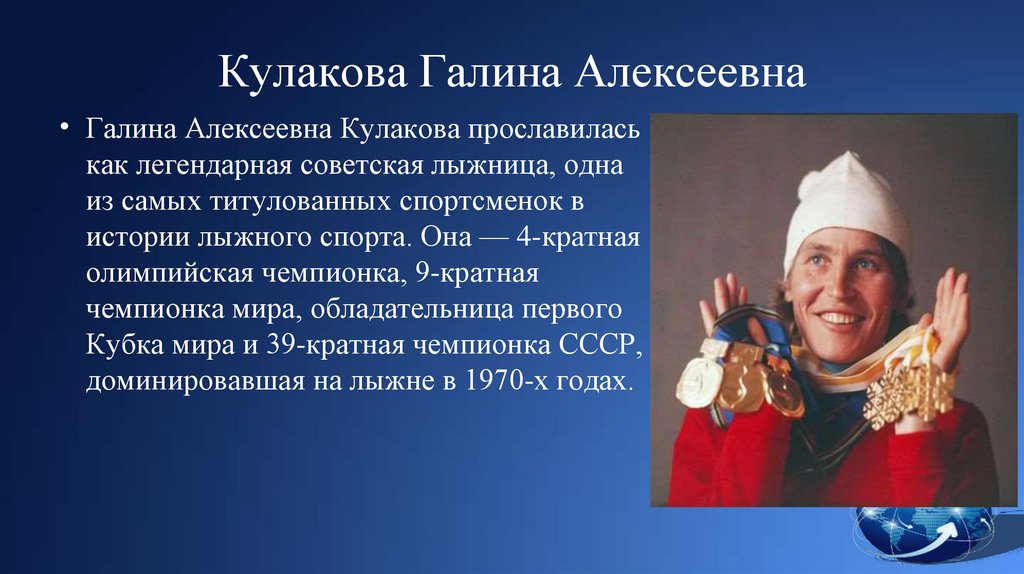 Кулакова Галина Алексеевна

• Галина Алексеевна Кулакова прославилась как легендарная советская лыжница, одна из самых титулованных спортсменок в истории лыжного спорта. Она — 4-кратная олимпийская чемпионка, 9-кратная чемпионка мира, обладательница первого Кубка мира и 39-кратная чемпионка СССР, доминировавшая на лыжне в 1970-х годах.